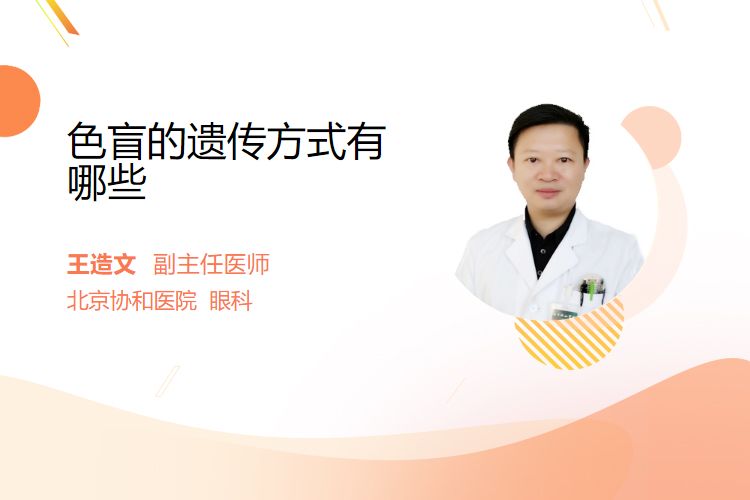 色盲的遗传方式有哪些

王造文 副主任医师
北京协和医院 眼科